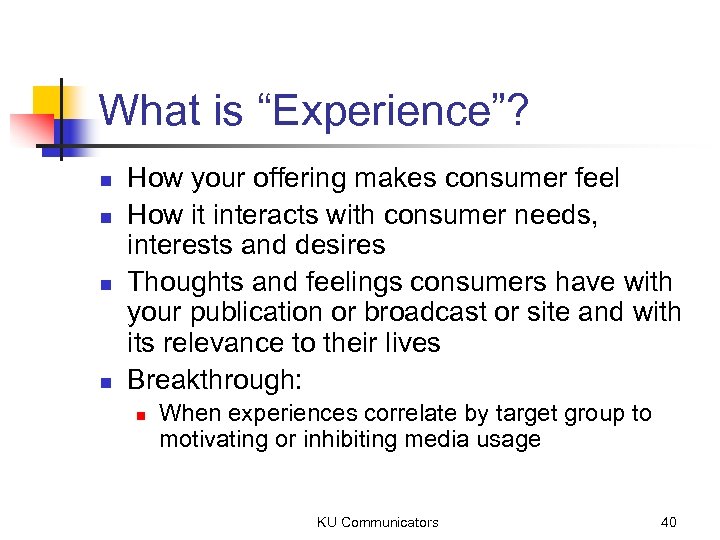 What is “Experience”?

- How your offering makes consumer feel
- How it interacts with consumer needs, interests and desires
- Thoughts and feelings consumers have with your publication or broadcast or site and with its relevance to their lives
- Breakthrough:
  - When experiences correlate by target group to motivating or inhibiting media usage

KU Communicators

40